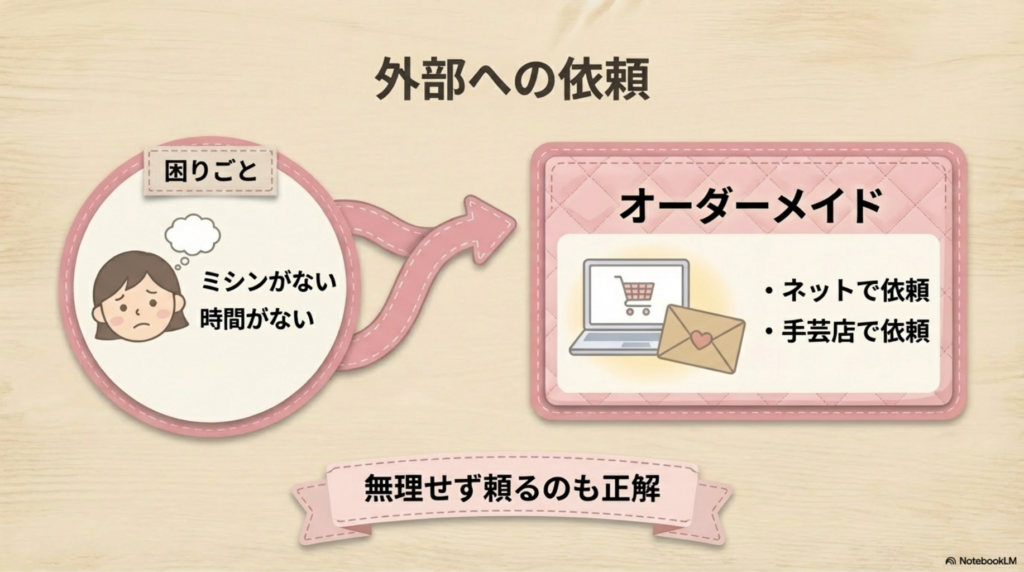 外部への依頼

困りごと

ミシンがない
時間がない

オーダーメイド

・ネットで依頼
・手芸店で依頼

無理せず頼るのも正解

NotebookLM